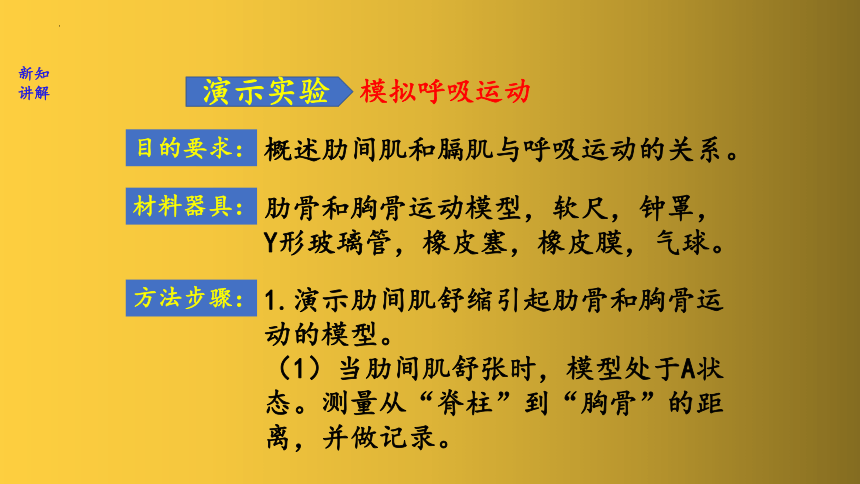 新知讲解

演示实验 模拟呼吸运动

目的要求： 概述肋间肌和膈肌与呼吸运动的关系。

材料器具： 肋骨和胸骨运动模型，软尺，钟罩，Y形玻璃管，橡皮塞，橡皮膜，气球。

方法步骤： 1.演示肋间肌舒缩引起肋骨和胸骨运动的模型。
（1）当肋间肌舒张时，模型处于A状态。测量从“脊柱”到“胸骨”的距离，并做记录。